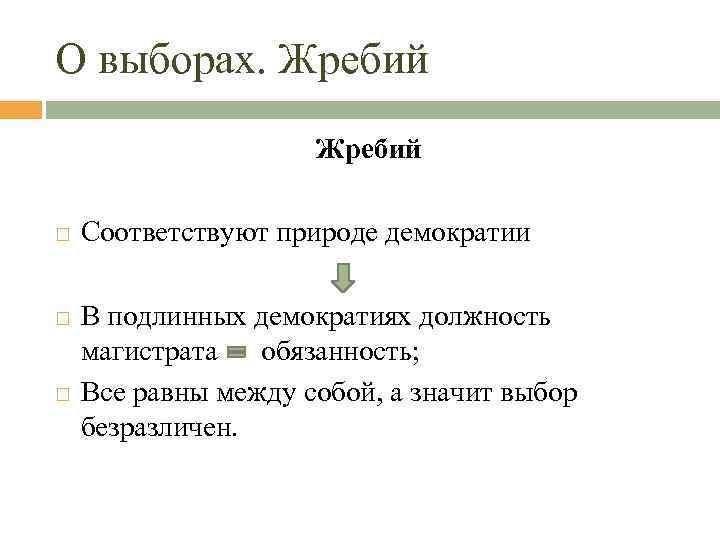 О выборах. Жребий

Жребий

Соответствуют природе демократии

В подлинных демократиях должность магистрата = обязанность;

Все равны между собой, а значит выбор безразличен.